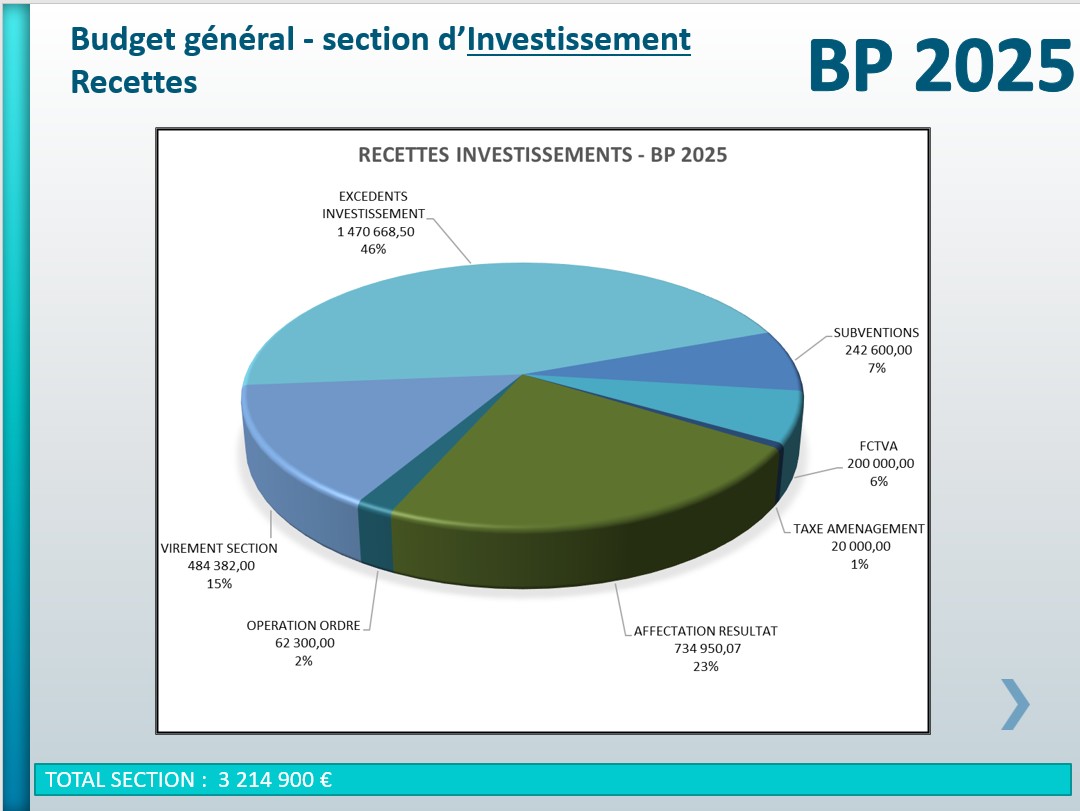 Budget général - section d'Investissement
Recettes

BP 2025

RECETTES INVESTISSEMENTS - BP 2025

EXCEDENTS INVESTISSEMENT
1 470 668,50
46%

SUBVENTIONS
242 600,00
7%

FCTVA
200 000,00
6%

TAXE AMENAGEMENT
20 000,00
1%

AFFECTATION RESULTAT
734 950,07
23%

OPERATION ORDRE
62 300,00
2%

VIREMENT SECTION
484 382,00
15%

TOTAL SECTION : 3 214 900 €